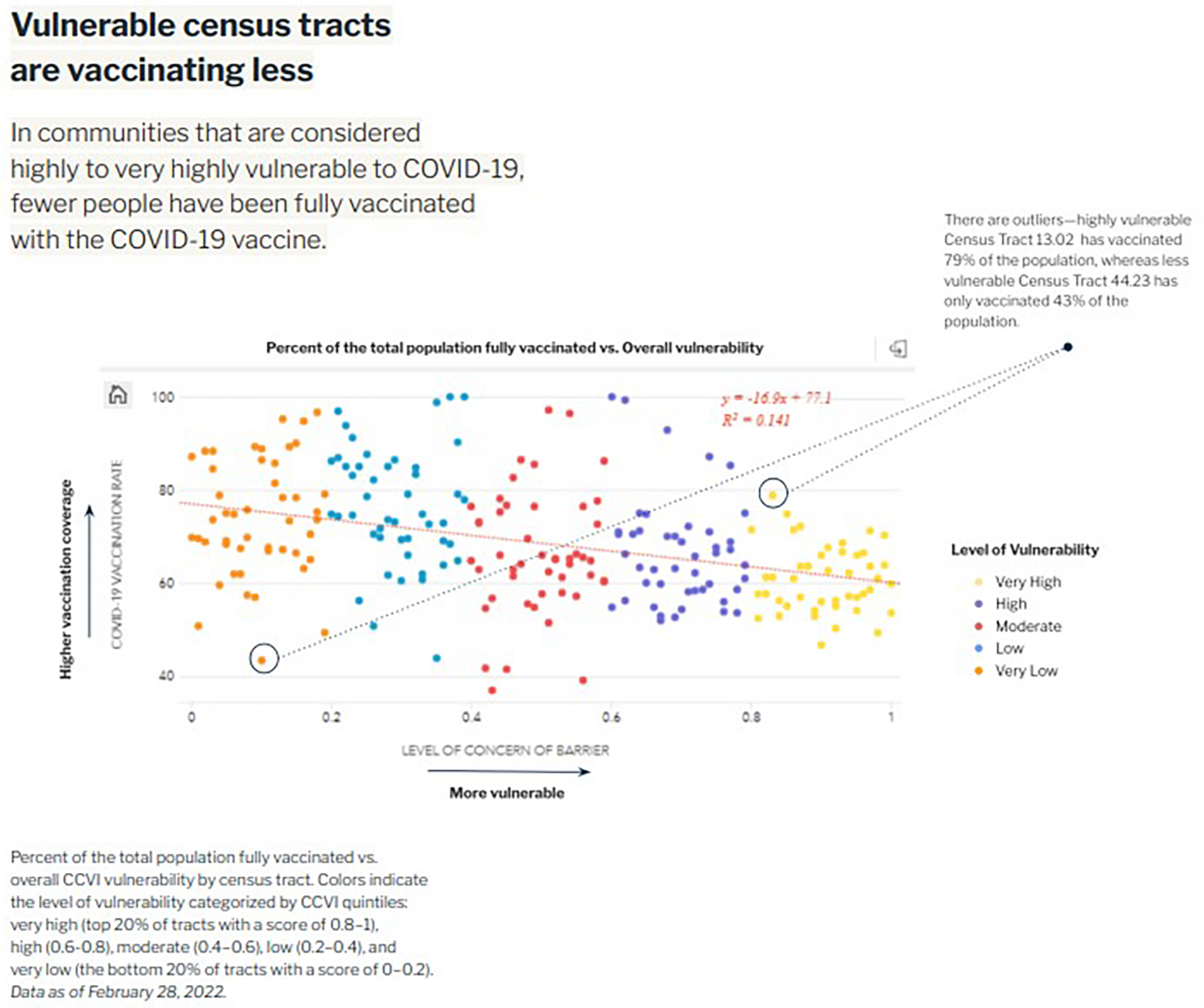 Vulnerable census tracts are vaccinating less

In communities that are considered highly to very highly vulnerable to COVID-19, fewer people have been fully vaccinated with the COVID-19 vaccine.

There are outliers—highly vulnerable Census Tract 13.02 has vaccinated 79% of the population, whereas less vulnerable Census Tract 44.23 has only vaccinated 43% of the population.

Percent of the total population fully vaccinated vs. Overall vulnerability

$y = -16.9x + 77.1$
$R^2 = 0.141$

Higher vaccination coverage

COVID-19 VACCINATION RATE

100
80
60
40

0 0.2 0.4 0.6 0.8 1

LEVEL OF CONCERN OF BARRIER

More vulnerable

Level of Vulnerability
Very High
High
Moderate
Low
Very Low

Percent of the total population fully vaccinated vs. overall CCVI vulnerability by census tract. Colors indicate the level of vulnerability categorized by CCVI quintiles: very high (top 20% of tracts with a score of 0.8–1), high (0.6-0.8), moderate (0.4–0.6), low (0.2–0.4), and very low (the bottom 20% of tracts with a score of 0–0.2). Data as of February 28, 2022.